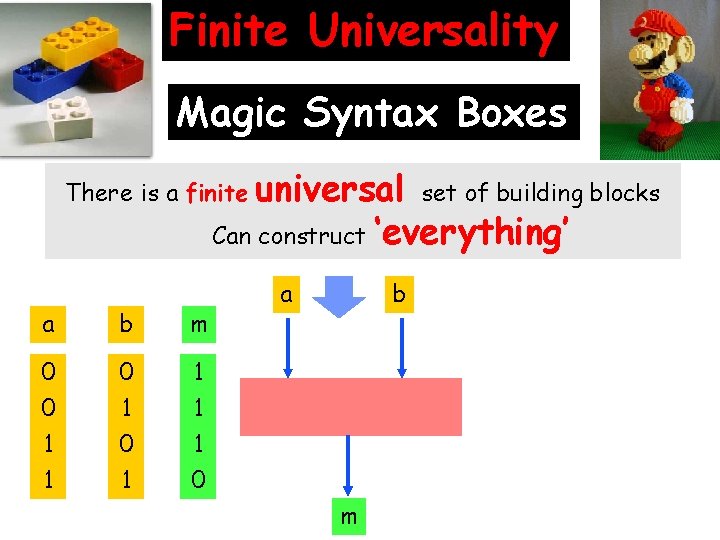 Finite Universality

Magic Syntax Boxes

There is a finite universal set of building blocks
Can construct 'everything'

| a | b | m |
|---|---|---|
| 0 | 0 | 1 |
| 0 | 1 | 1 |
| 1 | 0 | 1 |
| 1 | 1 | 0 |

a

b

m